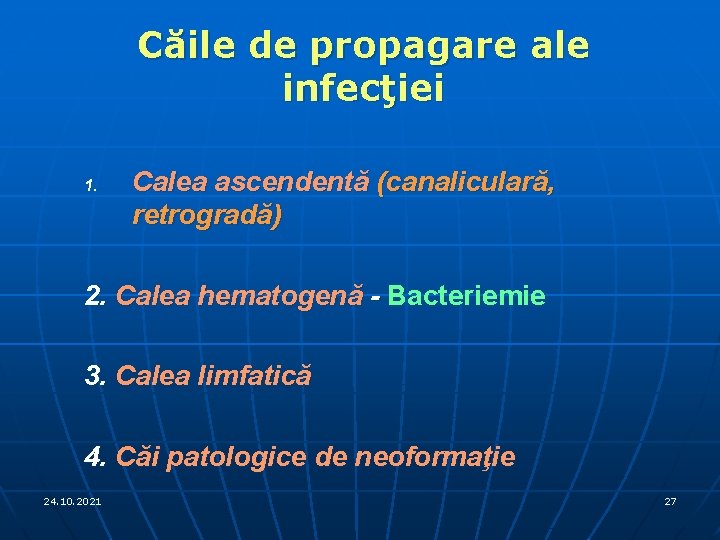 Căile de propagare ale infecţiei

1. Calea ascendentă (canaliculară, retrogradă)

2. Calea hematogenă - Bacteriemie

3. Calea limfatică

4. Căi patologice de neoformaţie

24.10.2021

27